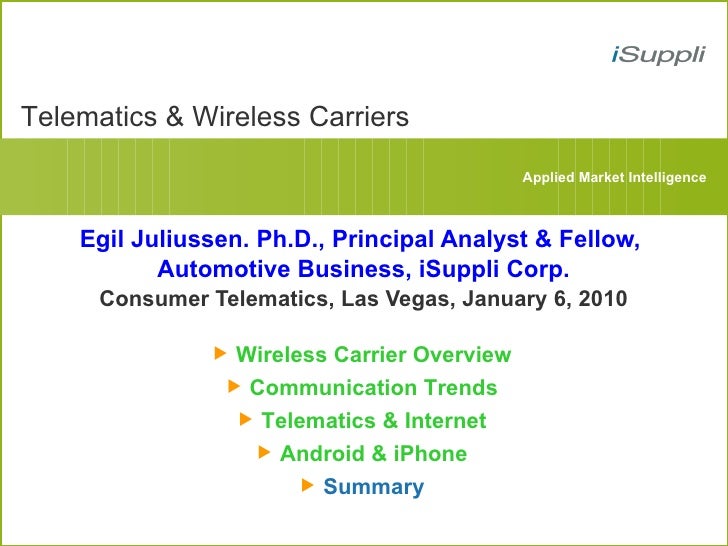 iSuppli

Telematics & Wireless Carriers

Applied Market Intelligence

Egil Juliussen. Ph.D., Principal Analyst & Fellow, Automotive Business, iSuppli Corp.
Consumer Telematics, Las Vegas, January 6, 2010

Wireless Carrier Overview
Communication Trends
Telematics & Internet
Android & iPhone
Summary